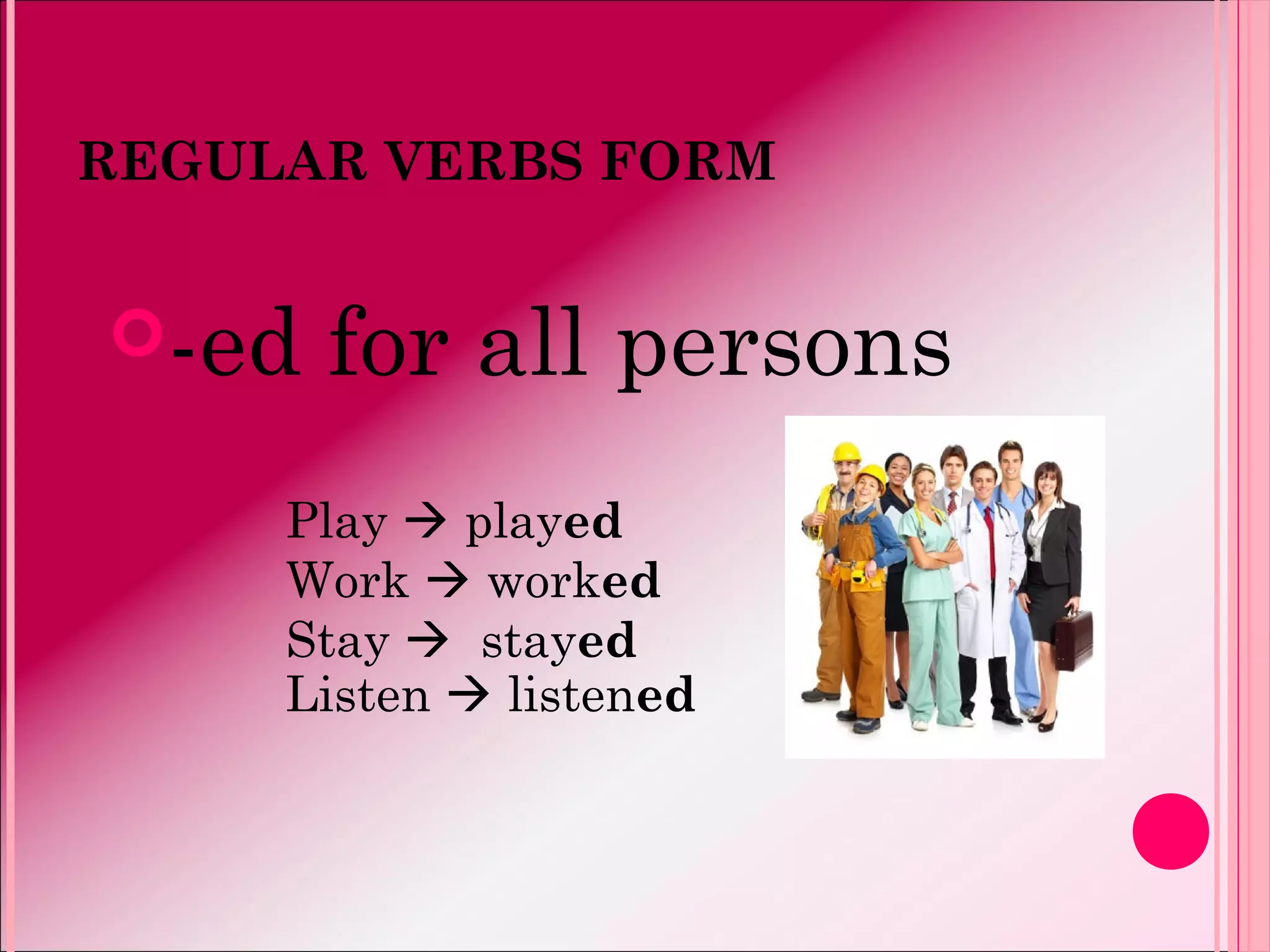 REGULAR VERBS FORM

-ed for all persons

Play → played
Work → worked
Stay → stayed
Listen → listened